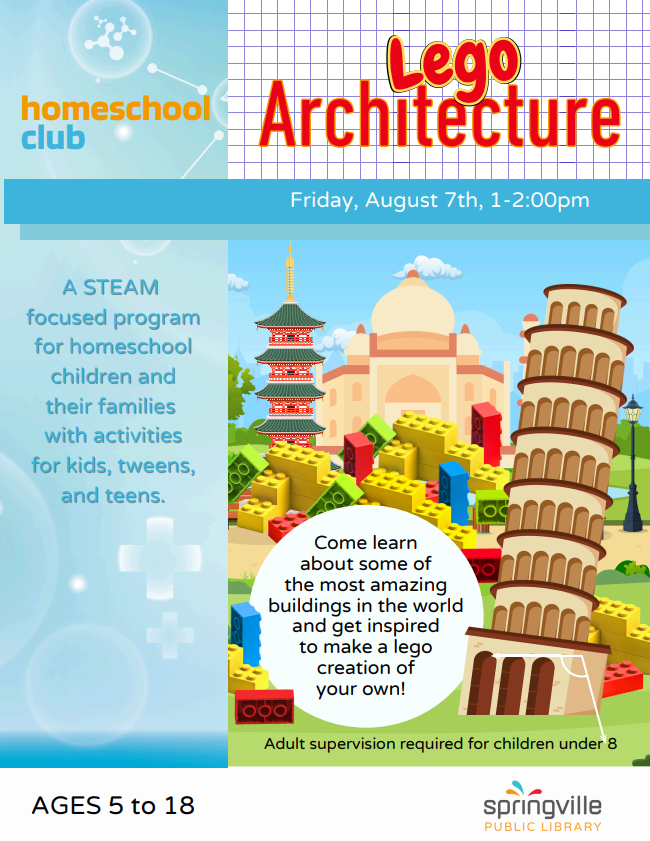 homeschool club

Lego Architecture

Friday, August 7th, 1-2:00pm

A STEAM focused program for homeschool children and their families with activities for kids, tweens, and teens.

Come learn about some of the most amazing buildings in the world and get inspired to make a lego creation of your own!

Adult supervision required for children under 8

AGES 5 to 18

springville PUBLIC LIBRARY